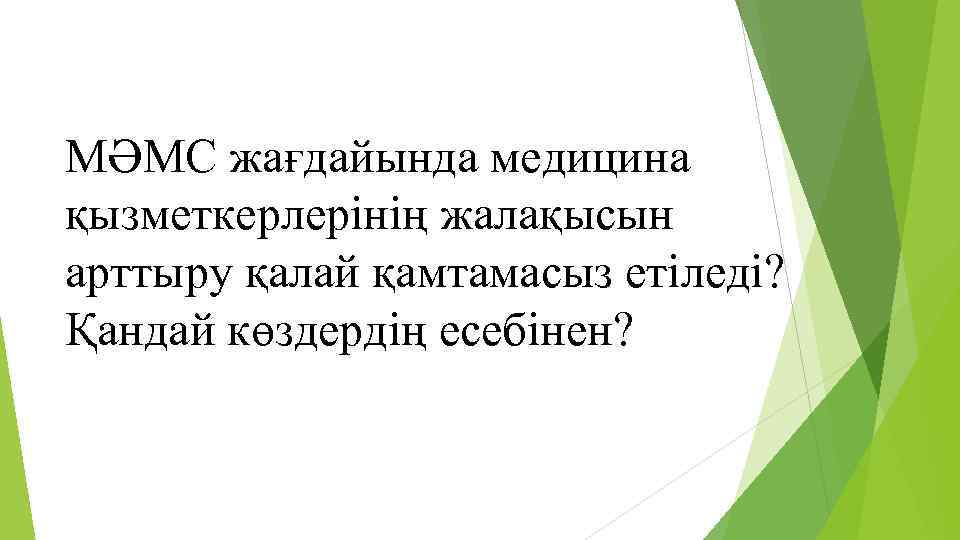 МӘМС жағдайында медицина қызметкерлерінің жалақысын арттыру қалай қамтамасыз етіледі? Қандай көздердің есебінен?